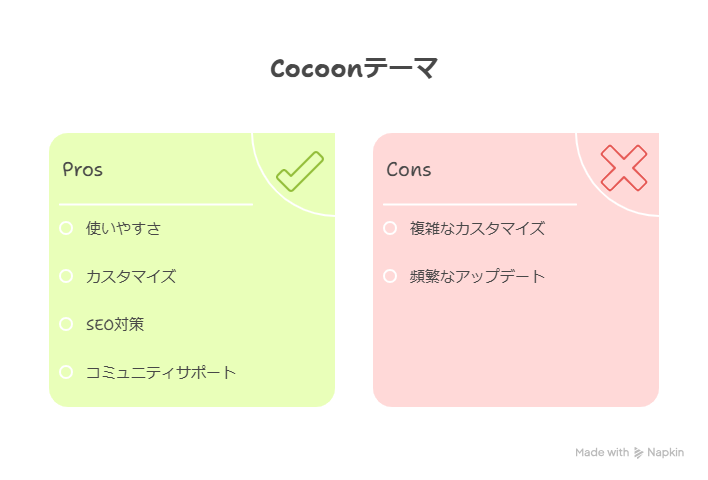 Cocoonテーマ

Pros

使いやすさ

カスタマイズ

SEO対策

コミュニティサポート

Cons

複雑なカスタマイズ

頻繁なアップデート

Made with Napkin